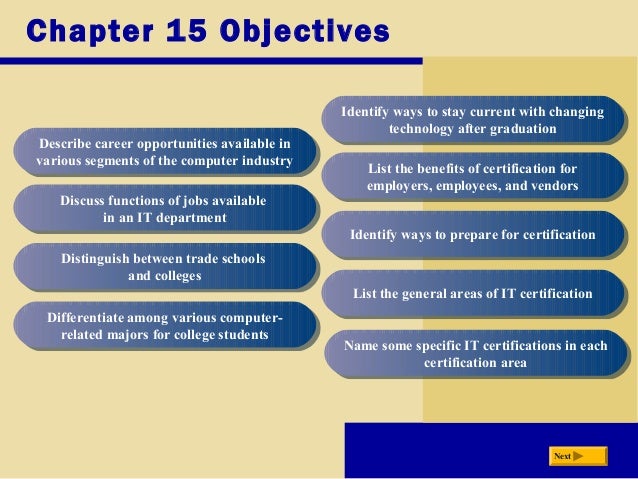 Chapter 15 Objectives

Describe career opportunities available in various segments of the computer industry

Discuss functions of jobs available in an IT department

Distinguish between trade schools and colleges

Differentiate among various computer-related majors for college students

Identify ways to stay current with changing technology after graduation

List the benefits of certification for employers, employees, and vendors

Identify ways to prepare for certification

List the general areas of IT certification

Name some specific IT certifications in each certification area

Next